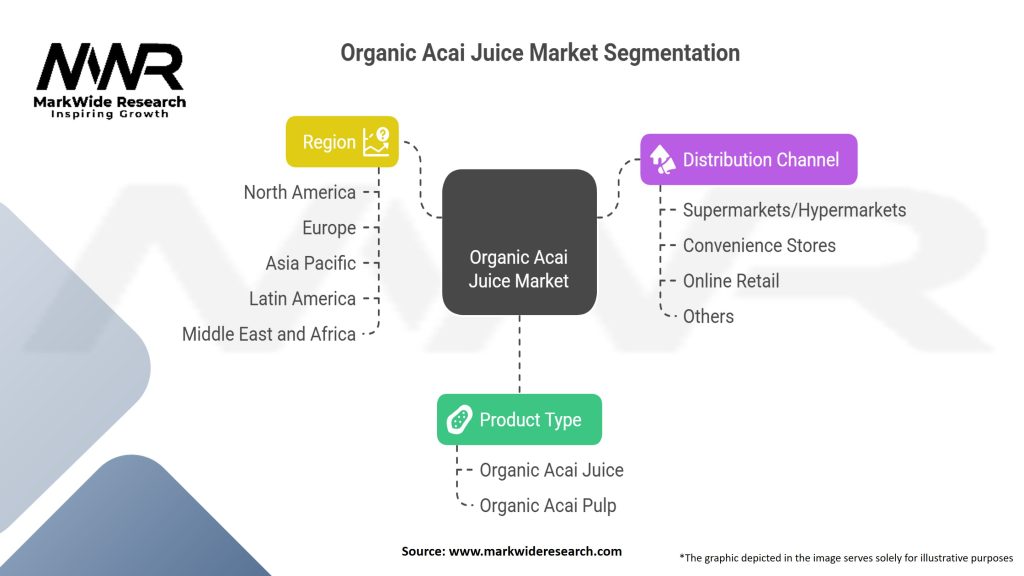 MWR
MarkWide Research
Inspiring Growth

Organic Acai Juice Market Segmentation

Region
North America
Europe
Asia Pacific
Latin America
Middle East and Africa

Organic Acai Juice Market

Distribution Channel
Supermarkets/Hypermarkets
Convenience Stores
Online Retail
Others

Product Type
Organic Acai Juice
Organic Acai Pulp

Source: www.markwideresearch.com

*The graphic depicted in the image serves solely for illustrative purposes